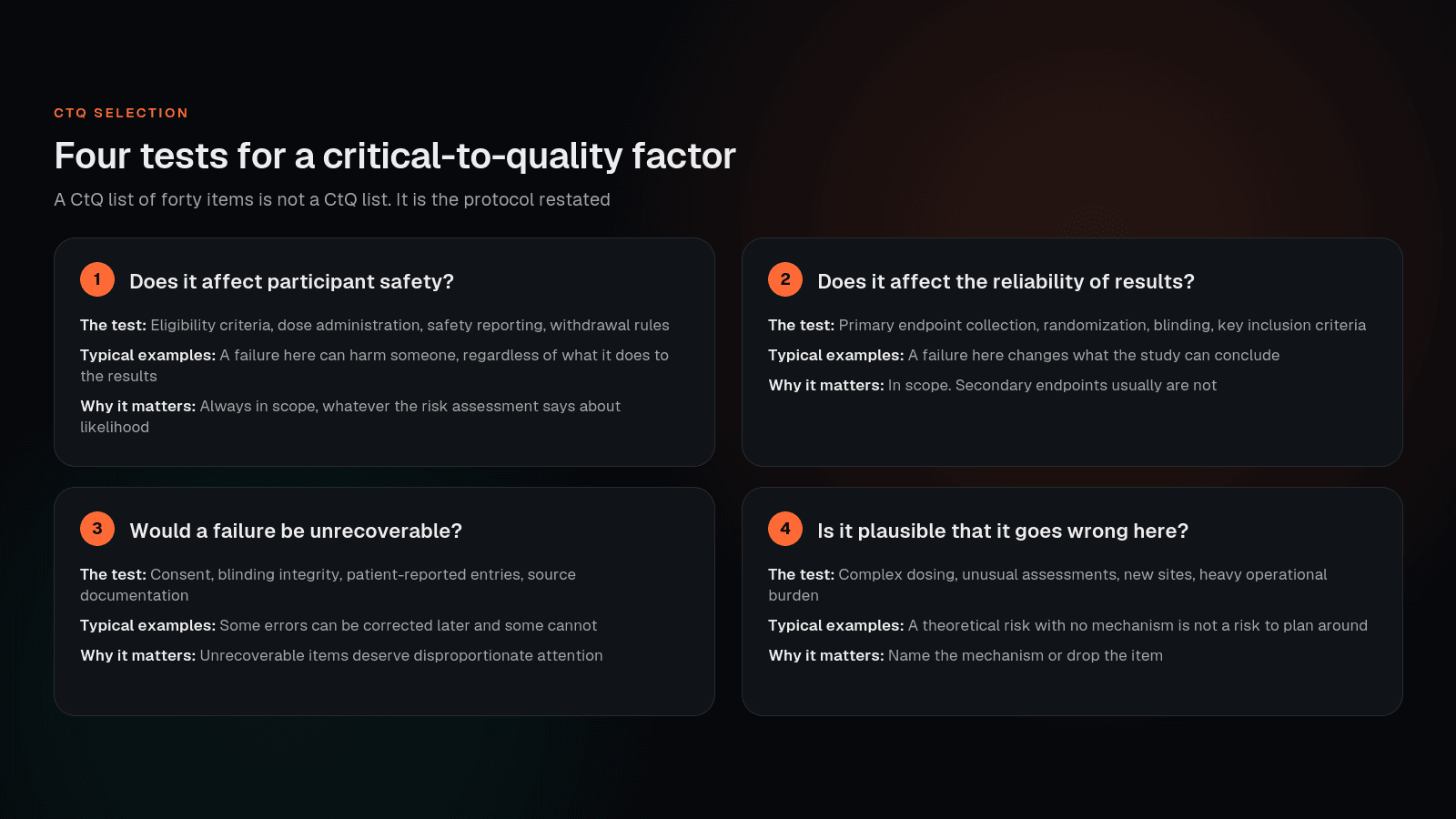 CTQ SELECTION

Four tests for a critical-to-quality factor

A CtQ list of forty items is not a CtQ list. It is the protocol restated

1 Does it affect participant safety?

The test: Eligibility criteria, dose administration, safety reporting, withdrawal rules

Typical examples: A failure here can harm someone, regardless of what it does to the results

Why it matters: Always in scope, whatever the risk assessment says about likelihood

2 Does it affect the reliability of results?

The test: Primary endpoint collection, randomization, blinding, key inclusion criteria

Typical examples: A failure here changes what the study can conclude

Why it matters: In scope. Secondary endpoints usually are not

3 Would a failure be unrecoverable?

The test: Consent, blinding integrity, patient-reported entries, source documentation

Typical examples: Some errors can be corrected later and some cannot

Why it matters: Unrecoverable items deserve disproportionate attention

4 Is it plausible that it goes wrong here?

The test: Complex dosing, unusual assessments, new sites, heavy operational burden

Typical examples: A theoretical risk with no mechanism is not a risk to plan around

Why it matters: Name the mechanism or drop the item